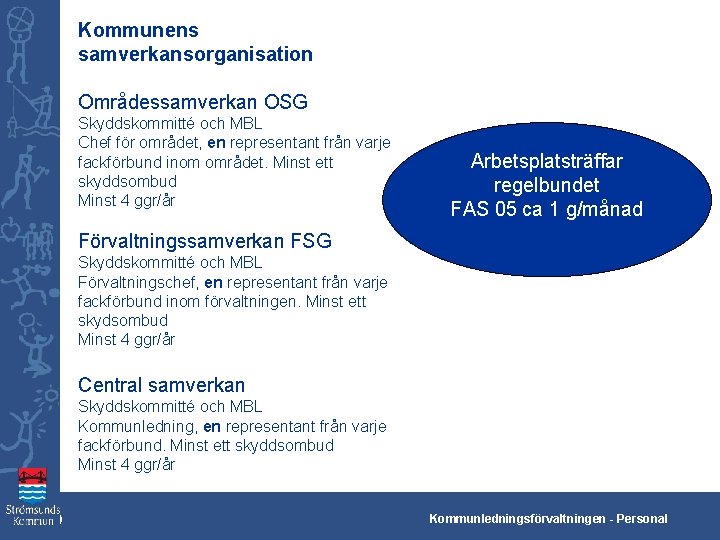 Kommunens samverkansorganisation

Områdessamverkan OSG
Skyddskommitté och MBL
Chef för området, en representant från varje fackförbund inom området. Minst ett skyddsombud
Minst 4 ggr/år

Förvaltningssamverkan FSG
Skyddskommitté och MBL
Förvaltningschef, en representant från varje fackförbund inom förvaltningen. Minst ett skydsombud
Minst 4 ggr/år

Central samverkan
Skyddskommitté och MBL
Kommunledning, en representant från varje fackförbund. Minst ett skyddsombud
Minst 4 ggr/år

Arbetsplatsträffar regelbundet
FAS 05 ca 1 g/månad

Strömsunds Kommun

Kommunledningsförvaltningen - Personal